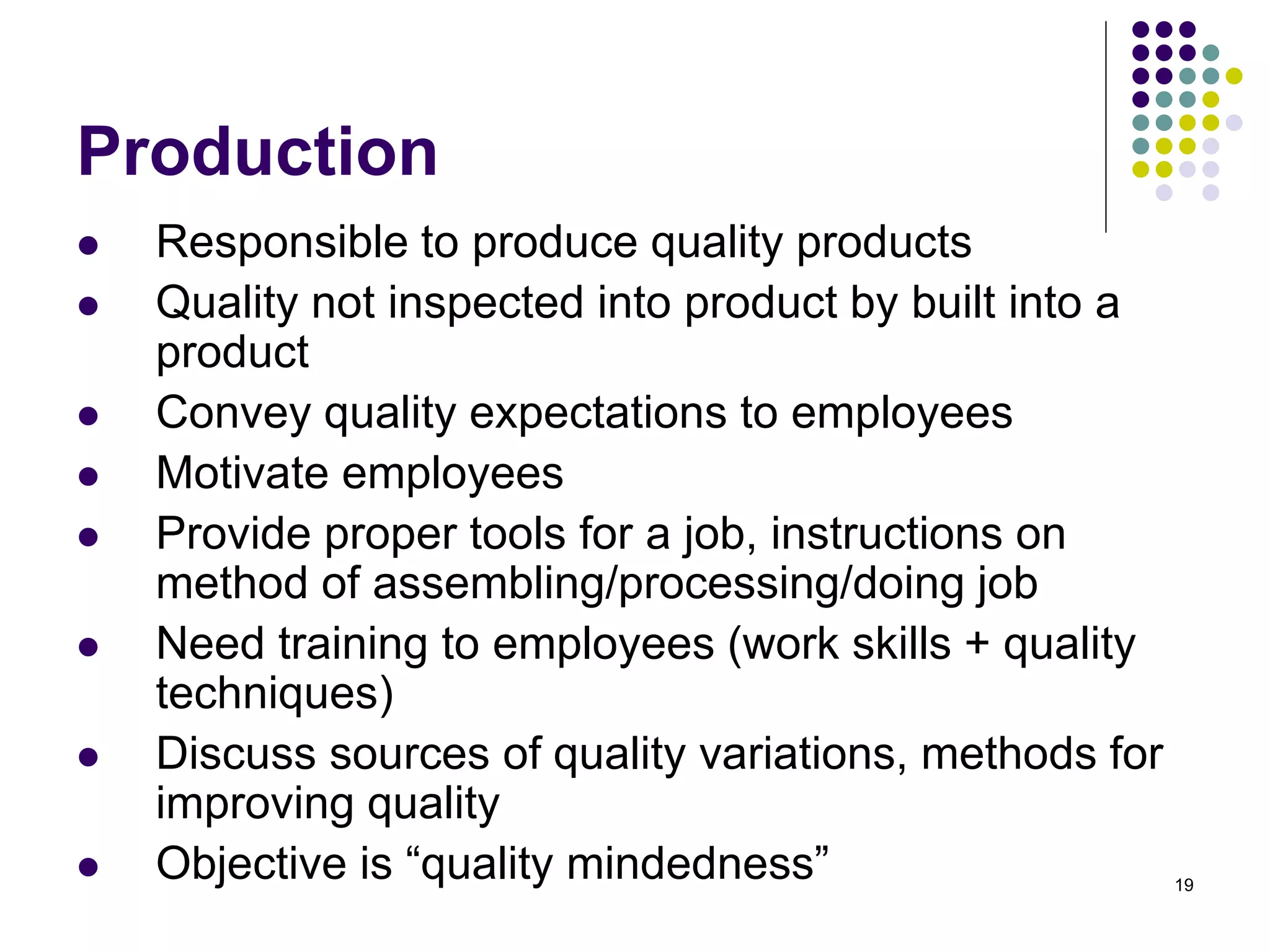 Production

- Responsible to produce quality products
- Quality not inspected into product by built into a product
- Convey quality expectations to employees
- Motivate employees
- Provide proper tools for a job, instructions on method of assembling/processing/doing job
- Need training to employees (work skills + quality techniques)
- Discuss sources of quality variations, methods for improving quality
- Objective is “quality mindedness”

19